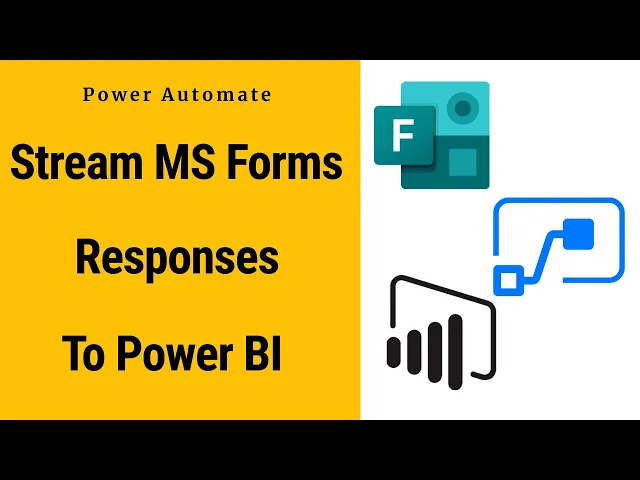 Power Automate

Stream MS Forms

Responses

To Power BI

F